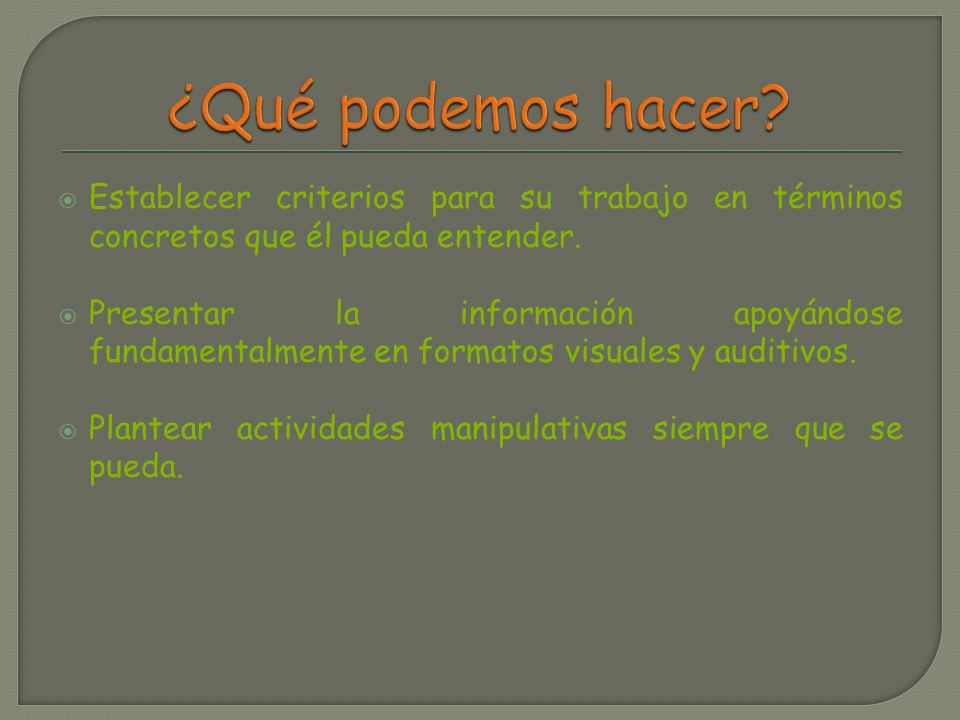 ¿Qué podemos hacer?

Establecer criterios para su trabajo en términos concretos que él pueda entender.

Presentar la información apoyándose fundamentalmente en formatos visuales y auditivos.

Plantear actividades manipulativas siempre que se pueda.